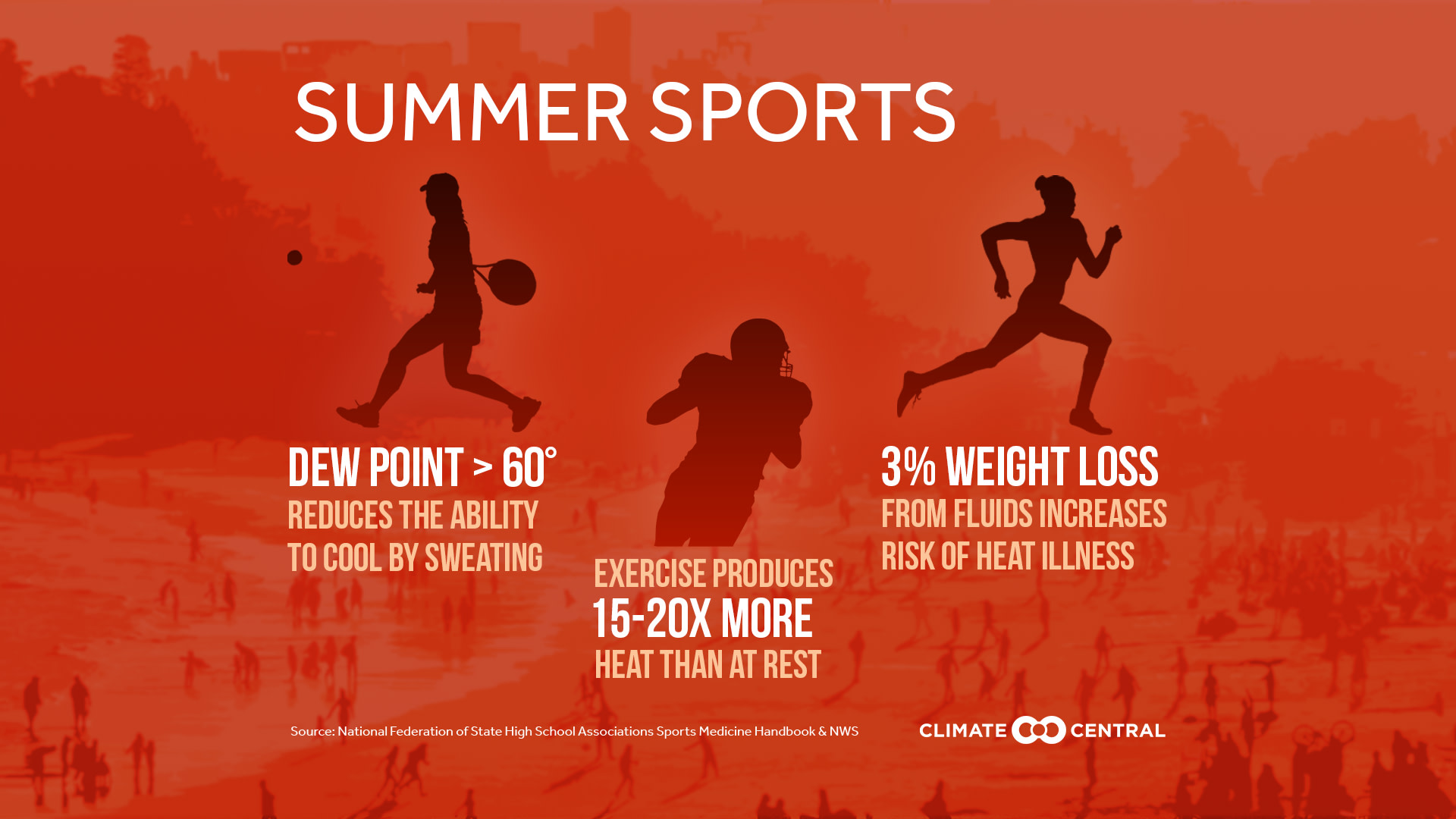 SUMMER SPORTS

DEW POINT > 60°
REDUCES THE ABILITY TO COOL BY SWEATING

EXERCISE PRODUCES
15-20X MORE
HEAT THAN AT REST

3% WEIGHT LOSS
FROM FLUIDS INCREASES RISK OF HEAT ILLNESS

Source: National Federation of State High School Associations Sports Medicine Handbook & NWS

CLIMATE CENTRAL